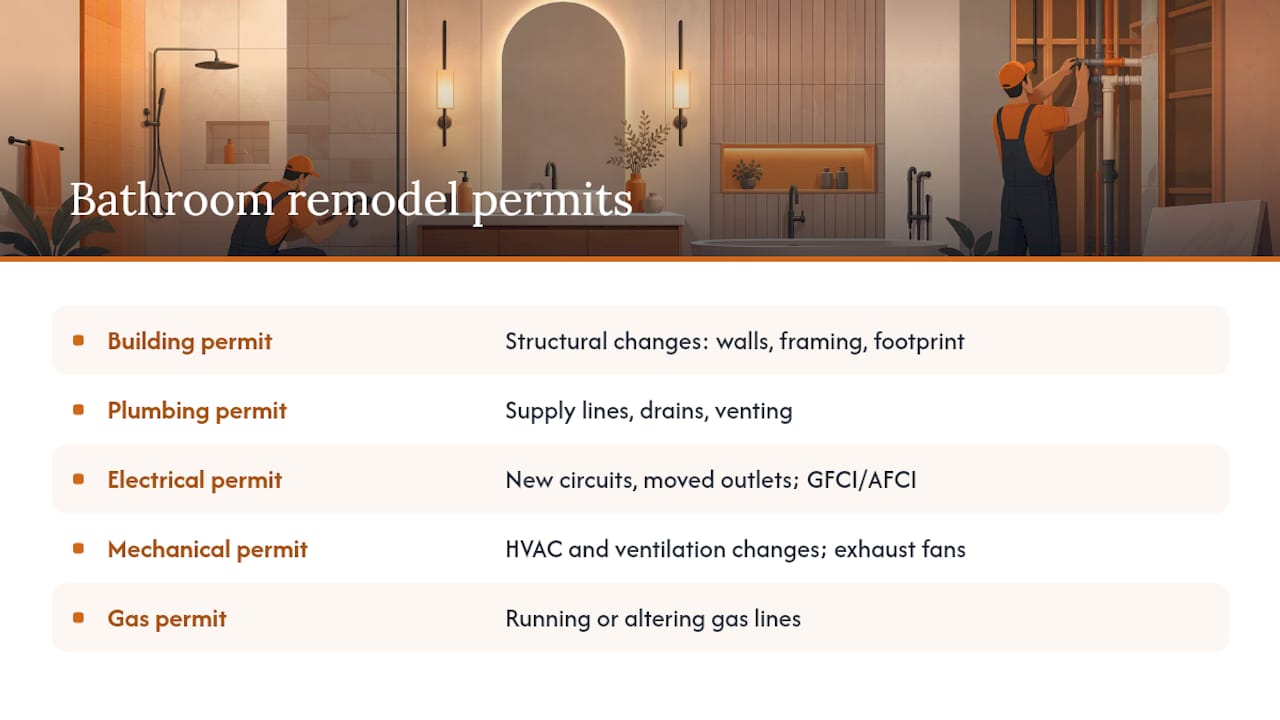 Bathroom remodel permits

| | |
|---|---|
| Building permit | Structural changes: walls, framing, footprint |
| Plumbing permit | Supply lines, drains, venting |
| Electrical permit | New circuits, moved outlets; GFCI/AFCI |
| Mechanical permit | HVAC and ventilation changes; exhaust fans |
| Gas permit | Running or altering gas lines |